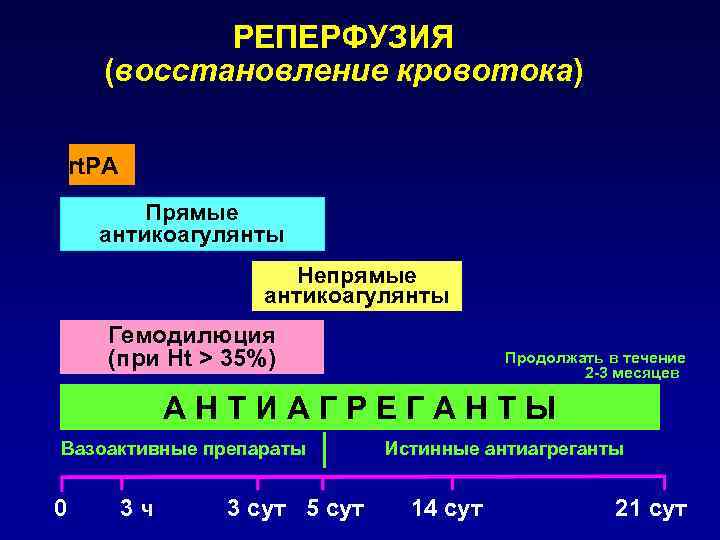 РЕПЕРФУЗИЯ
(восстановление кровотока)

rtPA

Прямые антикоагулянты

Непрямые антикоагулянты

Гемодилюция (при Ht > 35%)

Продолжать в течение 2-3 месяцев

АНТИАГРЕГАНТЫ

Вазоактивные препараты

Истинные антиагреганты

0 3 ч 3 сут 5 сут 14 сут 21 сут